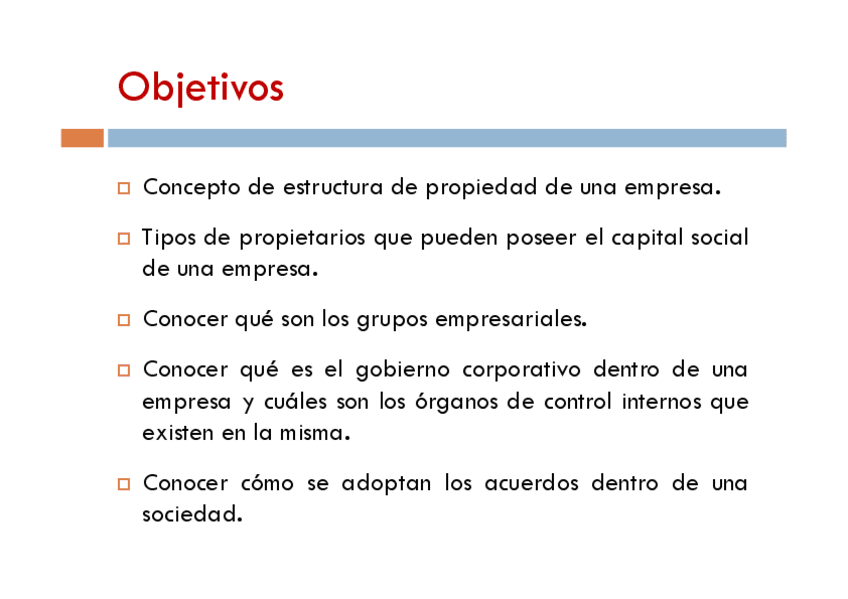 Objetivos

Concepto de estructura de propiedad de una empresa.

Tipos de propietarios que pueden poseer el capital social de una empresa.

Conocer qué son los grupos empresariales.

Conocer qué es el gobierno corporativo dentro de una empresa y cuáles son los órganos de control internos que existen en la misma.

Conocer cómo se adoptan los acuerdos dentro de una sociedad.